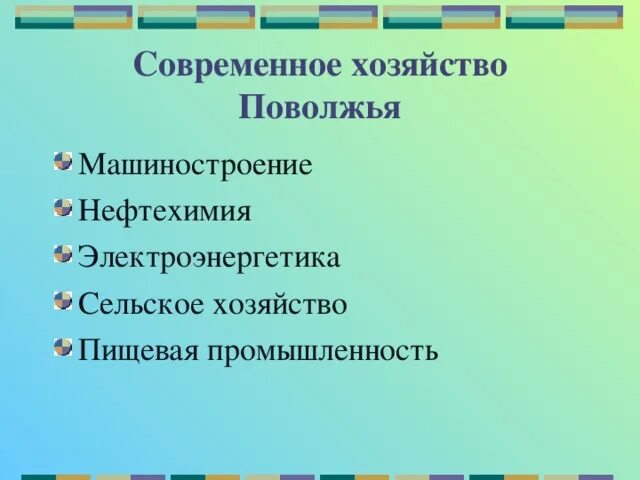 Современное хозяйство Поволжья

Машиностроение

Нефтехимия

Электроэнергетика

Сельское хозяйство

Пищевая промышленность